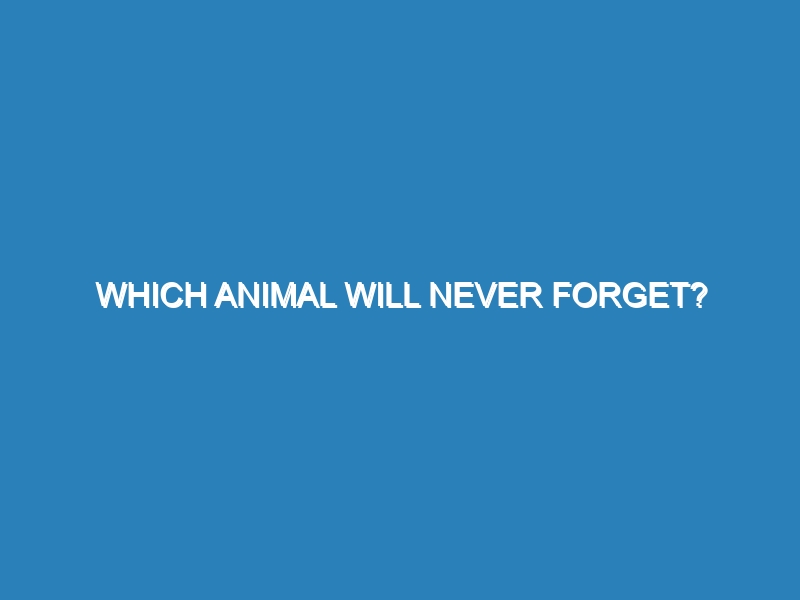 WHICH ANIMAL WILL NEVER FORGET?